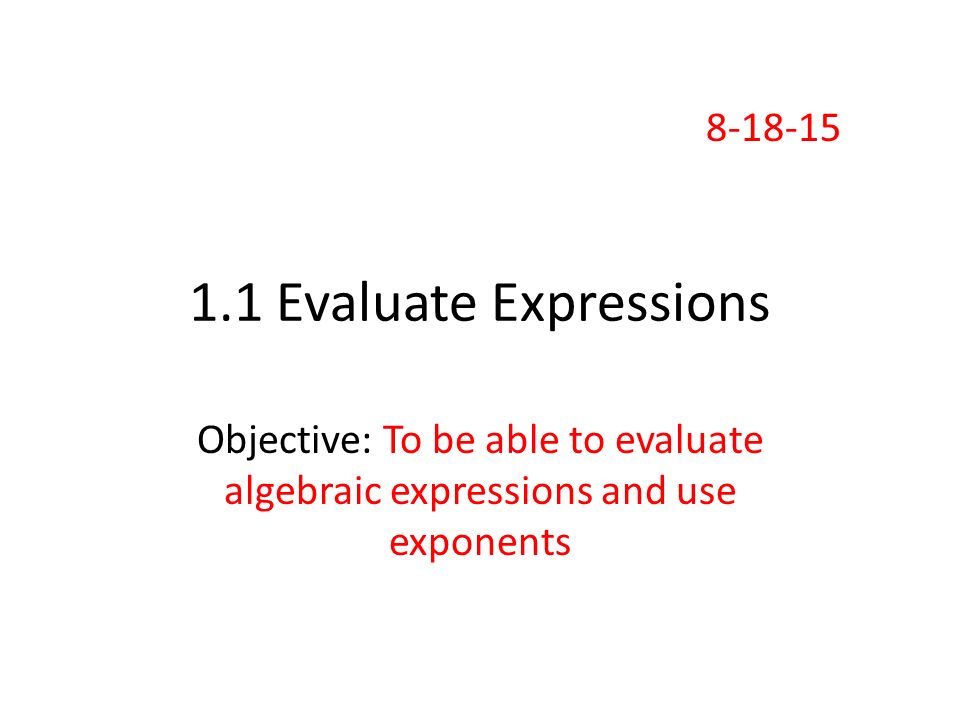 8-18-15

1.1 Evaluate Expressions

Objective: To be able to evaluate algebraic expressions and use exponents